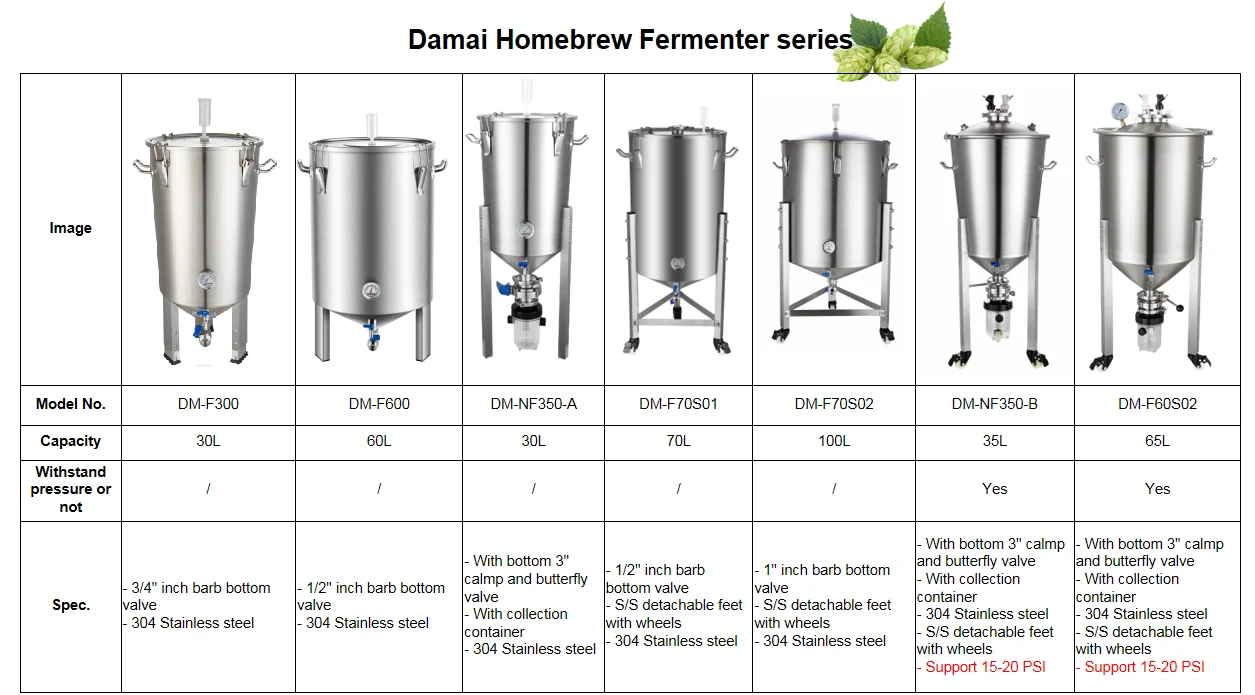 Damai Homebrew Fermenter series

| Image | | | | | | | |
|---|---|---|---|---|---|---|---|
| Model No. | DM-F300 | DM-F600 | DM-NF350-A | DM-F70S01 | DM-F70S02 | DM-NF350-B | DM-F60S02 |
| Capacity | 30L | 60L | 30L | 70L | 100L | 35L | 65L |
| Withstand pressure or not | / | / | / | / | / | Yes | Yes |
| Spec. | - 3/4" inch barb bottom valve - 304 Stainless steel | - 1/2" inch barb bottom valve - 304 Stainless steel | - With bottom 3" calmp and butterfly valve - With collection container - 304 Stainless steel | - 1/2" inch barb bottom valve - S/S detachable feet with wheels - 304 Stainless steel | - 1" inch barb bottom valve - S/S detachable feet with wheels - 304 Stainless steel | - With bottom 3" calmp and butterfly valve - With collection container - 304 Stainless steel - S/S detachable feet with wheels - Support 15-20 PSI | - With bottom 3" calmp and butterfly valve - With collection container - 304 Stainless steel - S/S detachable feet with wheels - Support 15-20 PSI |